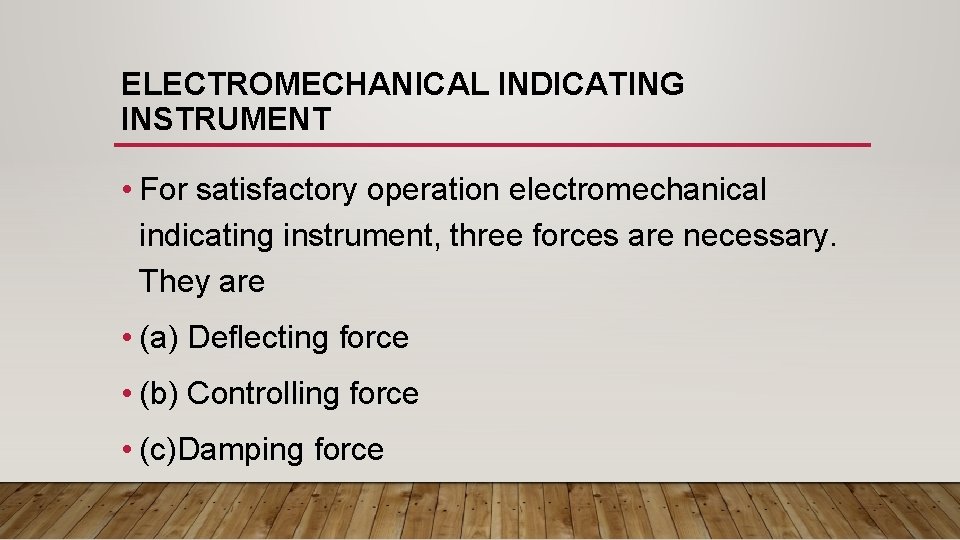 ELECTROMECHANICAL INDICATING INSTRUMENT

• For satisfactory operation electromechanical indicating instrument, three forces are necessary. They are

• (a) Deflecting force

• (b) Controlling force

• (c)Damping force